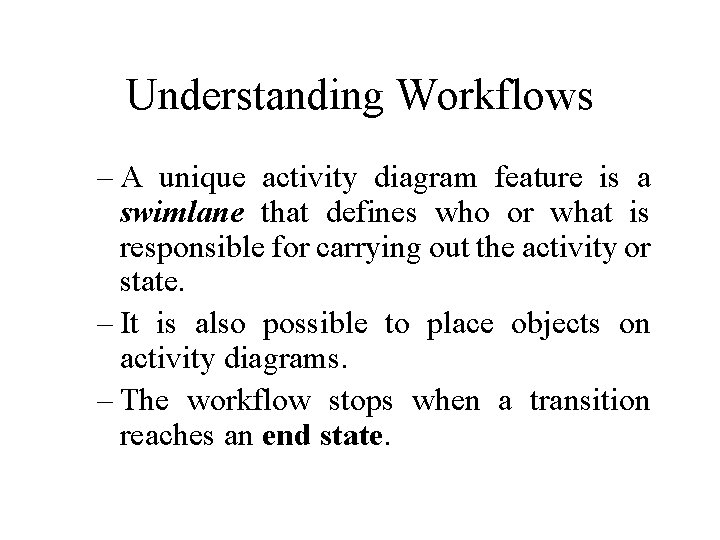 Understanding Workflows

– A unique activity diagram feature is a swimlane that defines who or what is responsible for carrying out the activity or state.

– It is also possible to place objects on activity diagrams.

– The workflow stops when a transition reaches an end state.